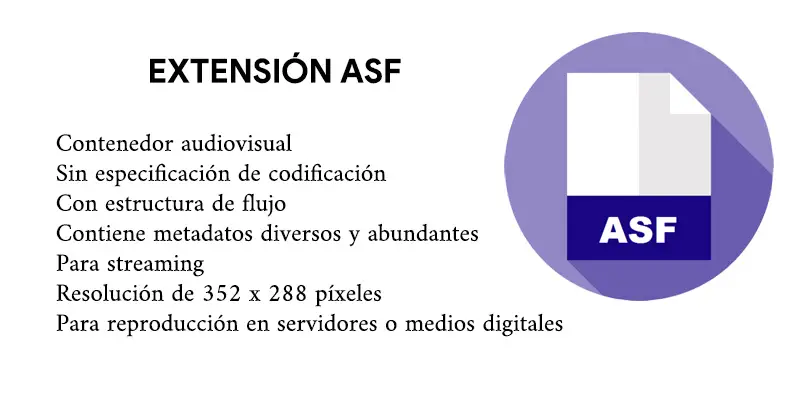 EXTENSIÓN ASF

Contenedor audiovisual
Sin especificación de codificación
Con estructura de flujo
Contiene metadatos diversos y abundantes
Para streaming
Resolución de 352 x 288 píxeles
Para reproducción en servidores o medios digitales

ASF